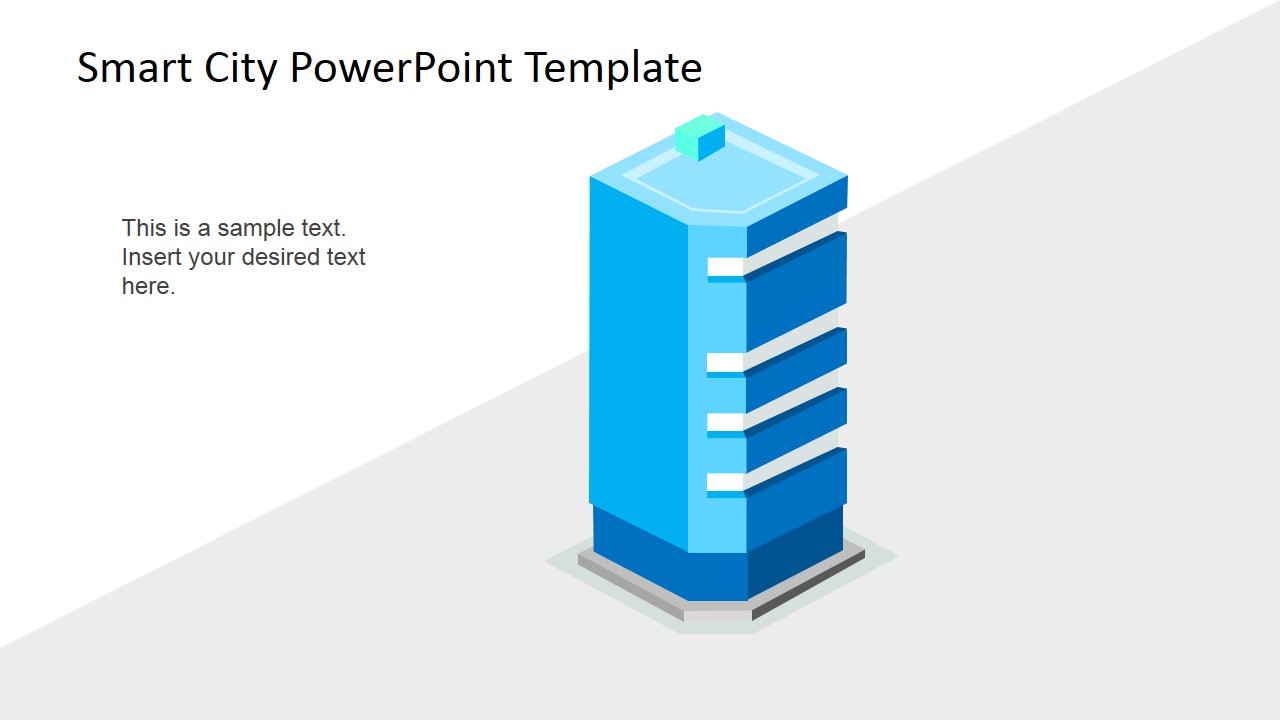 Smart City PowerPoint Template

This is a sample text. Insert your desired text here.